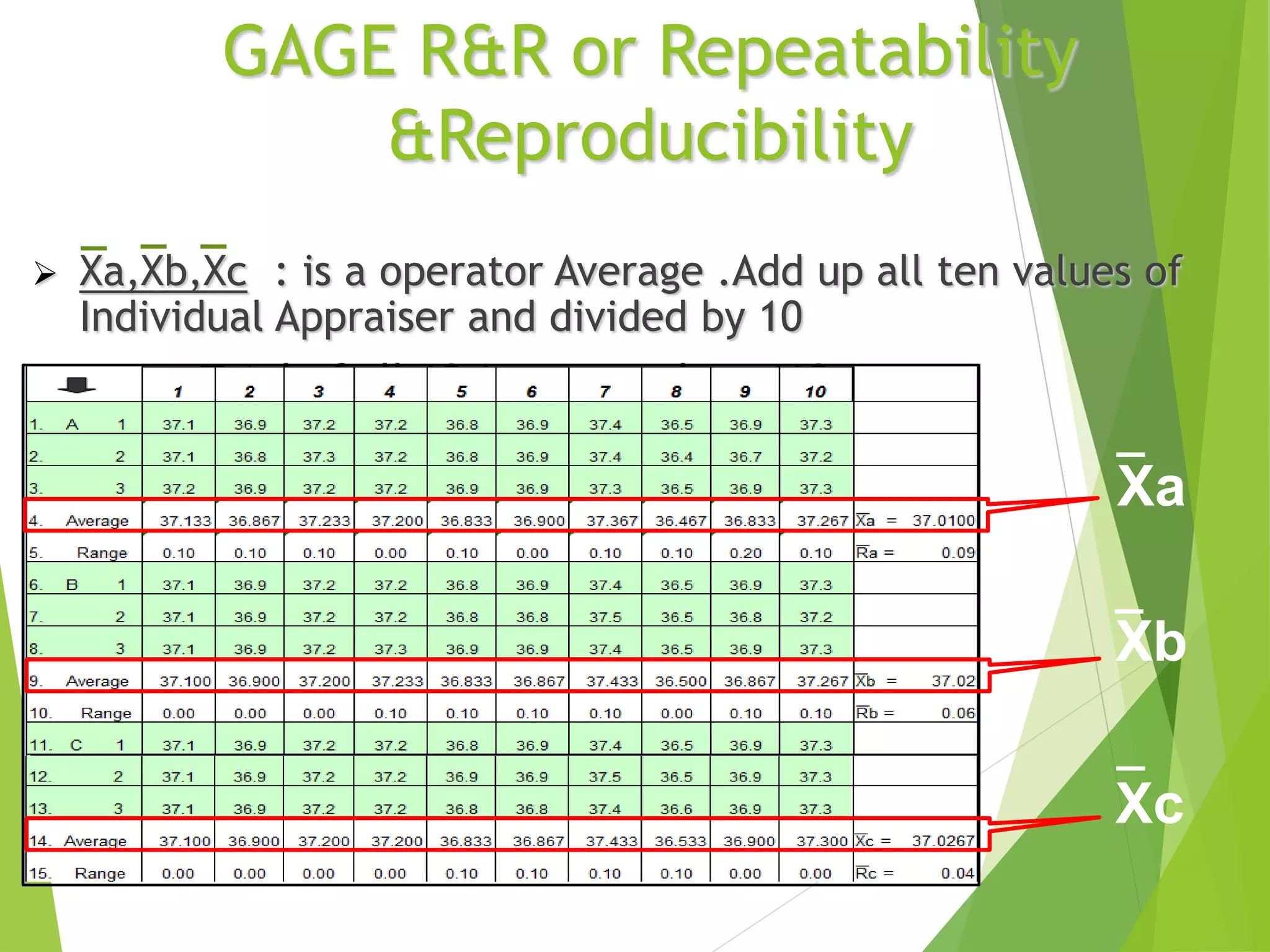 GAGE R&R or Repeatability &Reproducibility

➢ $\bar{X}a,\bar{X}b,\bar{X}c$ : is a operator Average .Add up all ten values of Individual Appraiser and divided by 10

| | 1 | 2 | 3 | 4 | 5 | 6 | 7 | 8 | 9 | 10 | |
|---|---|---|---|---|---|---|---|---|---|---|---|
| 1. A 1 | 37.1 | 36.9 | 37.2 | 37.2 | 36.8 | 36.9 | 37.4 | 36.5 | 36.9 | 37.3 | |
| 2. 2 | 37.1 | 36.8 | 37.3 | 37.2 | 36.8 | 36.9 | 37.4 | 36.4 | 36.7 | 37.2 | |
| 3. 3 | 37.2 | 36.9 | 37.2 | 37.2 | 36.9 | 36.9 | 37.3 | 36.5 | 36.9 | 37.3 | |
| 4. Average | 37.133 | 36.867 | 37.233 | 37.200 | 36.833 | 36.900 | 37.367 | 36.467 | 36.833 | 37.267 | $\bar{X}a$ = 37.0100 |
| 5. Range | 0.10 | 0.10 | 0.10 | 0.00 | 0.10 | 0.00 | 0.10 | 0.10 | 0.20 | 0.10 | $\bar{R}a$ = 0.09 |
| 6. B 1 | 37.1 | 36.9 | 37.2 | 37.2 | 36.8 | 36.9 | 37.4 | 36.5 | 36.9 | 37.3 | |
| 7. 2 | 37.1 | 36.9 | 37.2 | 37.2 | 36.8 | 36.8 | 37.5 | 36.5 | 36.8 | 37.2 | |
| 8. 3 | 37.1 | 36.9 | 37.2 | 37.3 | 36.9 | 36.9 | 37.4 | 36.5 | 36.9 | 37.3 | |
| 9. Average | 37.100 | 36.900 | 37.200 | 37.233 | 36.833 | 36.867 | 37.433 | 36.500 | 36.867 | 37.267 | $\bar{X}b$ = 37.02 |
| 10. Range | 0.00 | 0.00 | 0.00 | 0.10 | 0.10 | 0.10 | 0.10 | 0.00 | 0.10 | 0.10 | $\bar{R}b$ = 0.06 |
| 11. C 1 | 37.1 | 36.9 | 37.2 | 37.2 | 36.8 | 36.9 | 37.4 | 36.5 | 36.9 | 37.3 | |
| 12. 2 | 37.1 | 36.9 | 37.2 | 37.2 | 36.9 | 36.9 | 37.5 | 36.5 | 36.9 | 37.3 | |
| 13. 3 | 37.1 | 36.9 | 37.2 | 37.2 | 36.8 | 36.8 | 37.4 | 36.6 | 36.9 | 37.3 | |
| 14. Average | 37.100 | 36.900 | 37.200 | 37.200 | 36.833 | 36.867 | 37.433 | 36.533 | 36.900 | 37.300 | $\bar{X}c$ = 37.0267 |
| 15. Range | 0.00 | 0.00 | 0.00 | 0.00 | 0.10 | 0.10 | 0.10 | 0.10 | 0.00 | 0.00 | $\bar{R}c$ = 0.04 |

$\bar{X}a$

$\bar{X}b$

$\bar{X}c$